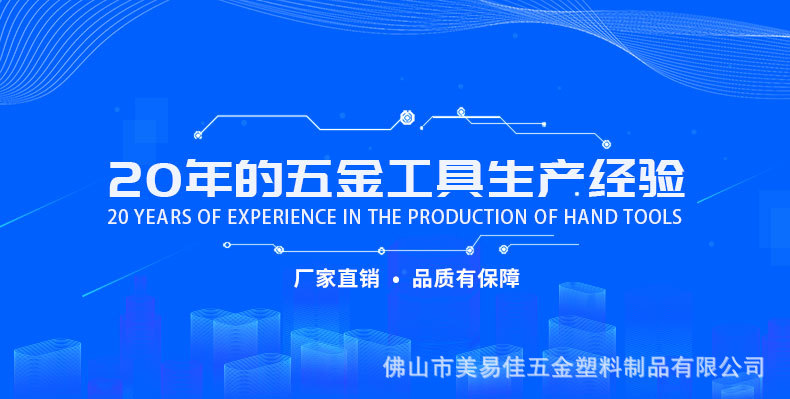 20年的五金工具生产经验
20 YEARS OF EXPERIENCE IN THE PRODUCTION OF HAND TOOLS

厂家直销 • 品质有保障

佛山市美易佳五金塑料制品有限公司